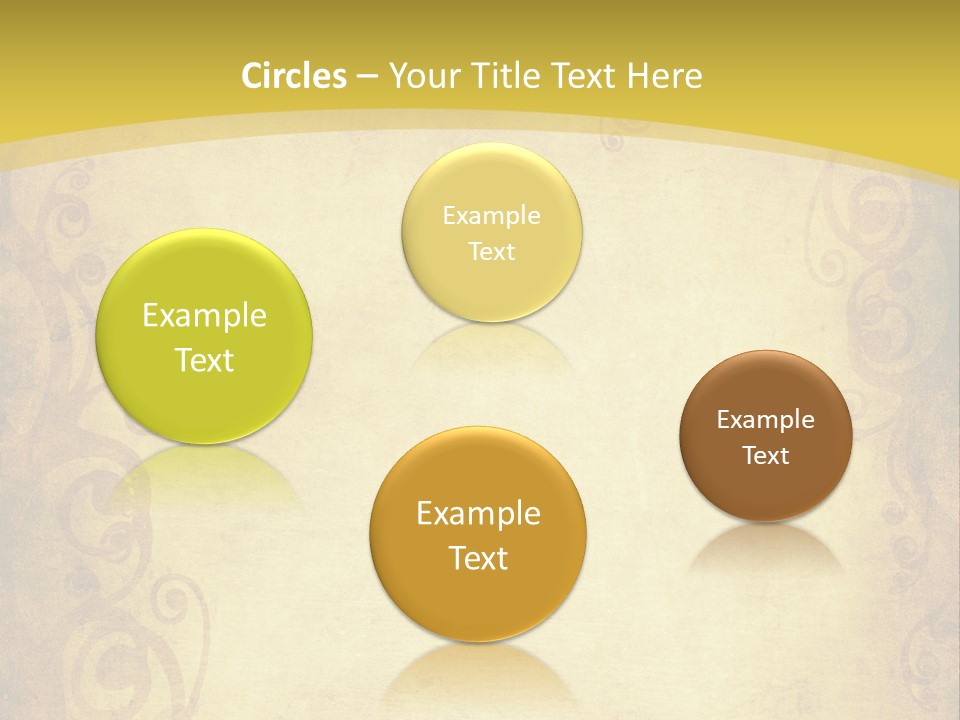 Circles – Your Title Text Here

Example Text

Example Text

Example Text

Example Text